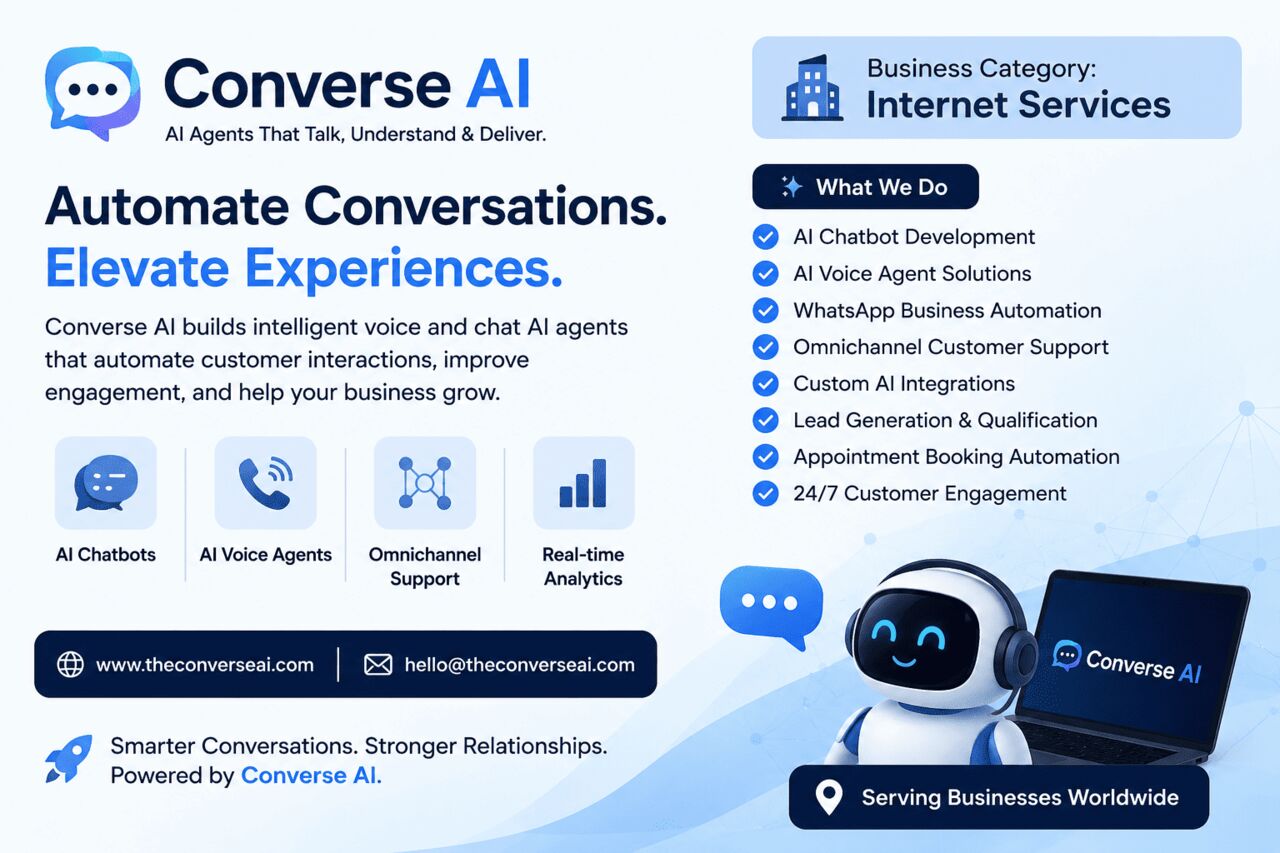 Converse AI
AI Agents That Talk, Understand & Deliver.

Automate Conversations.
Elevate Experiences.

Converse AI builds intelligent voice and chat AI agents that automate customer interactions, improve engagement, and help your business grow.

AI Chatbots

AI Voice Agents

Omnichannel Support

Real-time Analytics

www.theconverseai.com

hello@theconverseai.com

Smarter Conversations. Stronger Relationships.
Powered by Converse AI.

Business Category:
Internet Services

What We Do

AI Chatbot Development
AI Voice Agent Solutions
WhatsApp Business Automation
Omnichannel Customer Support
Custom AI Integrations
Lead Generation & Qualification
Appointment Booking Automation
24/7 Customer Engagement

Converse AI

Serving Businesses Worldwide